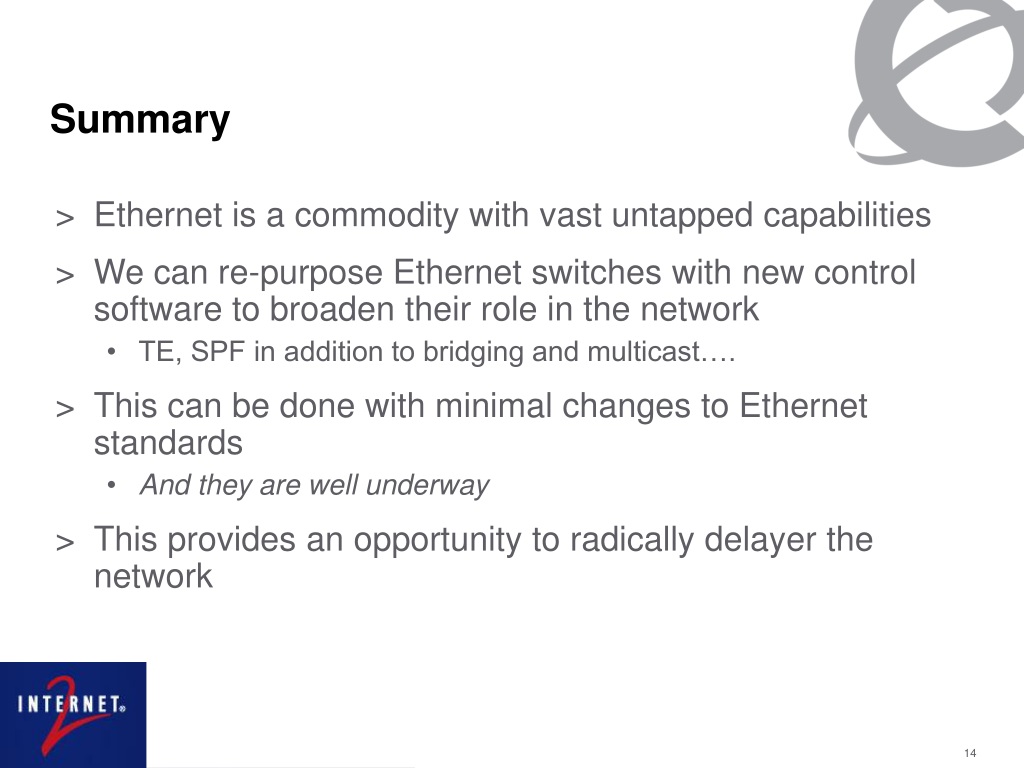 Summary

> Ethernet is a commodity with vast untapped capabilities

> We can re-purpose Ethernet switches with new control software to broaden their role in the network

• TE, SPF in addition to bridging and multicast….

> This can be done with minimal changes to Ethernet standards

• And they are well underway

> This provides an opportunity to radically delayer the network

INTERNET 2

14